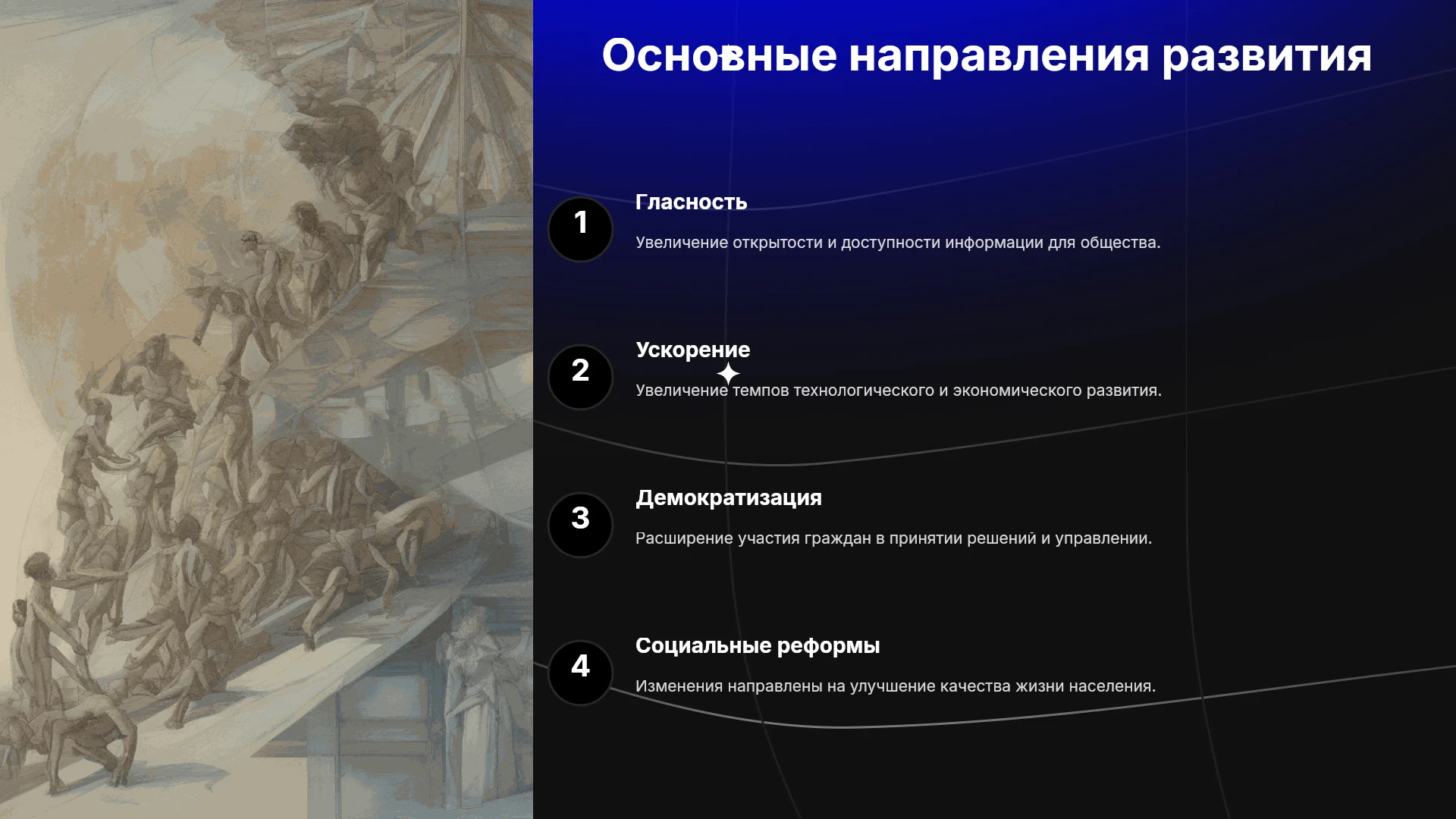 Основные направления развития

1

Гласность

Увеличение открытости и доступности информации для общества.

2

Ускорение

Увеличение темпов технологического и экономического развития.

3

Демократизация

Расширение участия граждан в принятии решений и управлении.

4

Социальные реформы

Изменения направлены на улучшение качества жизни населения.